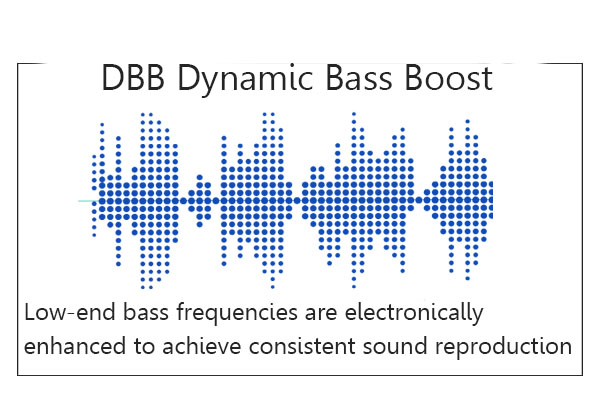 DBB Dynamic Bass Boost

Low-end bass frequencies are electronically enhanced to achieve consistent sound reproduction